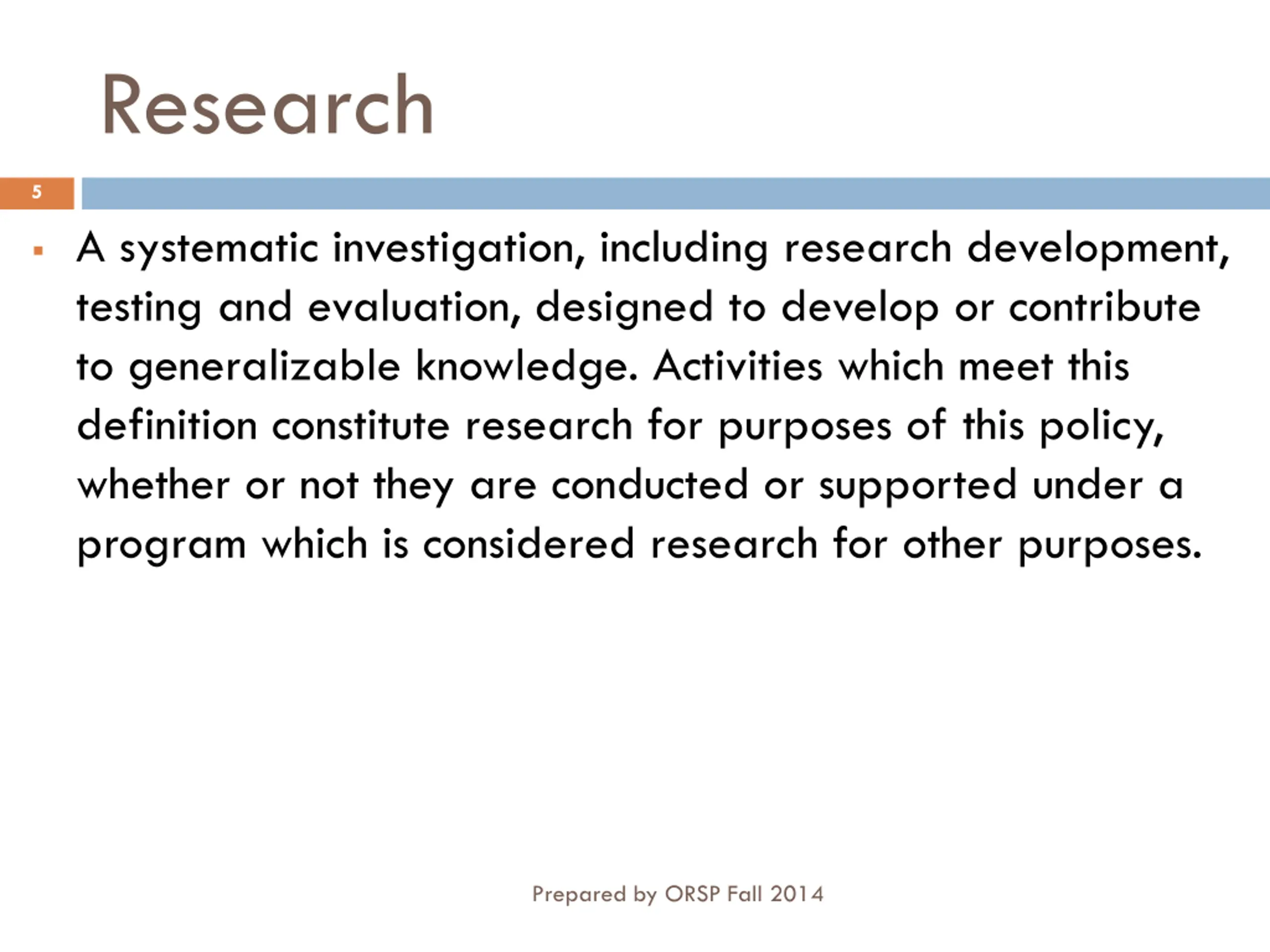 Research

5

▪ A systematic investigation, including research development, testing and evaluation, designed to develop or contribute to generalizable knowledge. Activities which meet this definition constitute research for purposes of this policy, whether or not they are conducted or supported under a program which is considered research for other purposes.

Prepared by ORSP Fall 2014